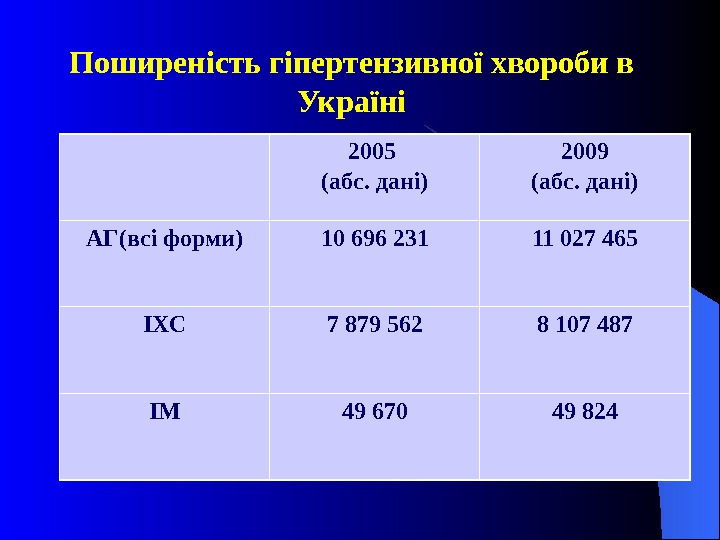 Поширеність гіпертензивної хвороби в Україні

| | 2005 (абс. дані) | 2009 (абс. дані) |
|---|---|---|
| АГ(всі форми) | 10 696 231 | 11 027 465 |
| ІХС | 7 879 562 | 8 107 487 |
| ІМ | 49 670 | 49 824 |